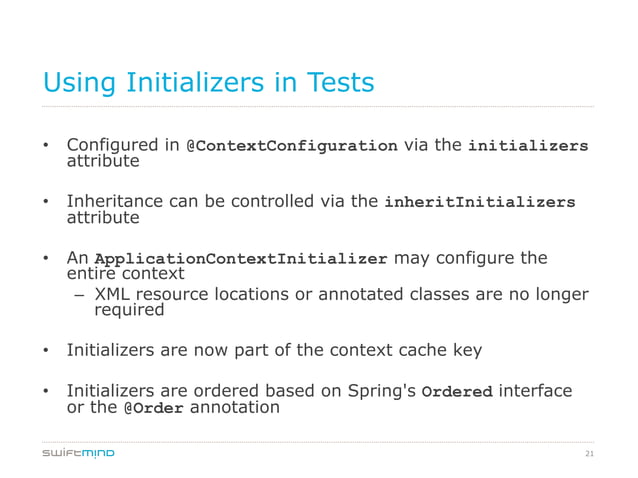 Using Initializers in Tests

• Configured in @ContextConfiguration via the initializers attribute

• Inheritance can be controlled via the inheritInitializers attribute

• An ApplicationContextInitializer may configure the entire context
  – XML resource locations or annotated classes are no longer required

• Initializers are now part of the context cache key

• Initializers are ordered based on Spring's Ordered interface or the @Order annotation

swiftmind

21